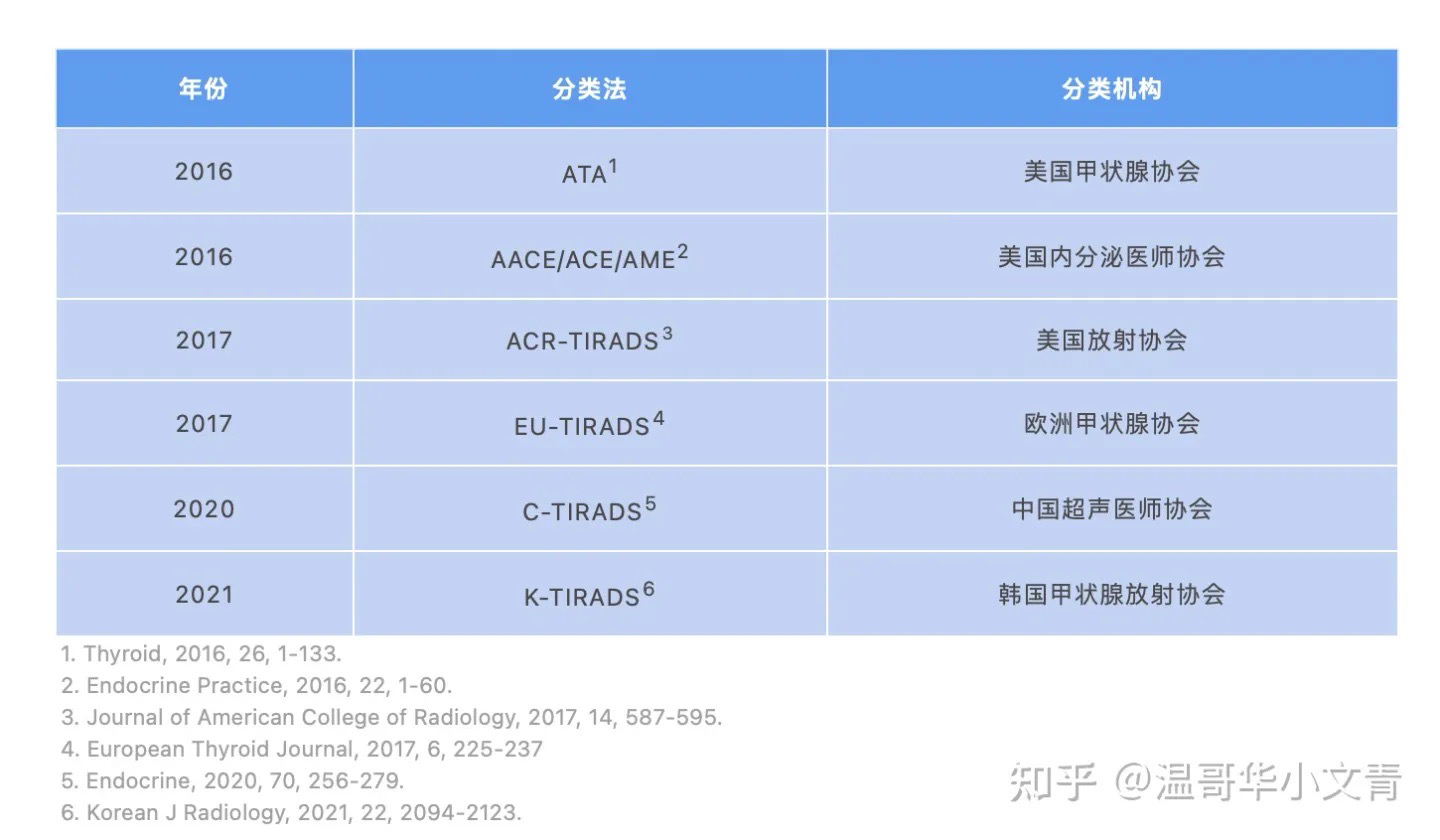 | 年份 | 分类法 | 分类机构 |
|---|---|---|
| 2016 | ATA$^1$ | 美国甲状腺协会 |
| 2016 | AACE/ACE/AME$^2$ | 美国内分泌医师协会 |
| 2017 | ACR-TIRADS$^3$ | 美国放射协会 |
| 2017 | EU-TIRADS$^4$ | 欧洲甲状腺协会 |
| 2020 | C-TIRADS$^5$ | 中国超声医师协会 |
| 2021 | K-TIRADS$^6$ | 韩国甲状腺放射协会 |

1. Thyroid, 2016, 26, 1-133.
2. Endocrine Practice, 2016, 22, 1-60.
3. Journal of American College of Radiology, 2017, 14, 587-595.
4. European Thyroid Journal, 2017, 6, 225-237
5. Endocrine, 2020, 70, 256-279.
6. Korean J Radiology, 2021, 22, 2094-2123.

知乎 @温哥华小文青